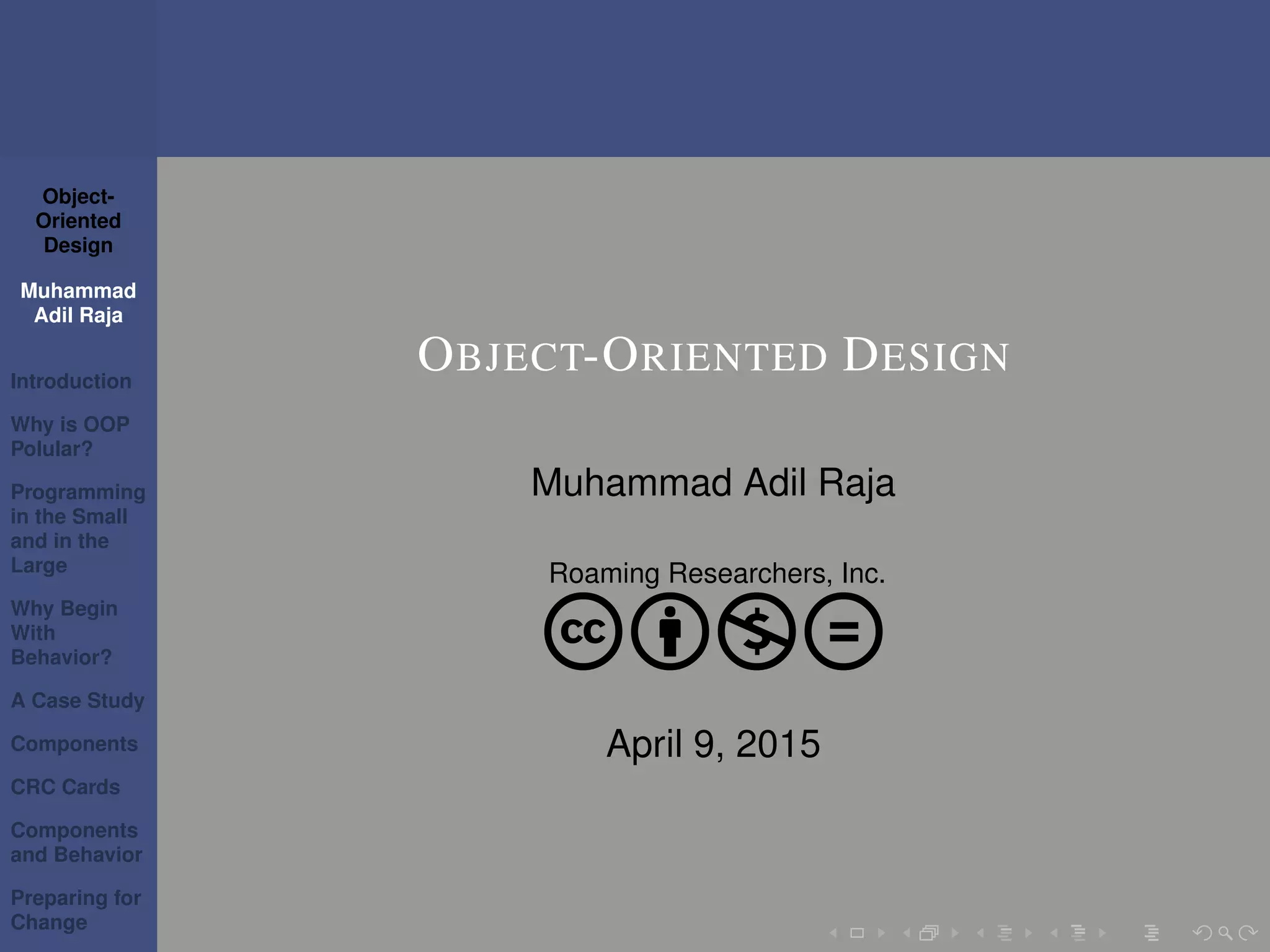 Object-Oriented Design

Muhammad Adil Raja

Introduction

Why is OOP Polular?

Programming in the Small and in the Large

Why Begin With Behavior?

A Case Study

Components

CRC Cards

Components and Behavior

Preparing for Change

OBJECT-ORIENTED DESIGN

Muhammad Adil Raja

Roaming Researchers, Inc.

cc

April 9, 2015